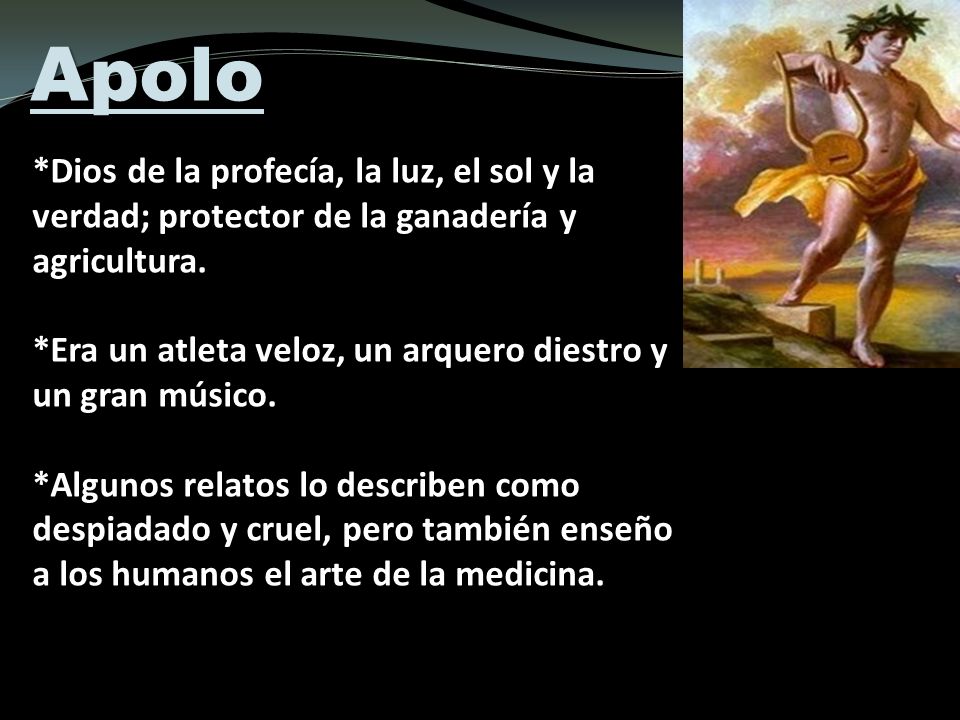 Apolo

*Dios de la profecía, la luz, el sol y la verdad; protector de la ganadería y agricultura.

*Era un atleta veloz, un arquero diestro y un gran músico.

*Algunos relatos lo describen como despiadado y cruel, pero también enseño a los humanos el arte de la medicina.